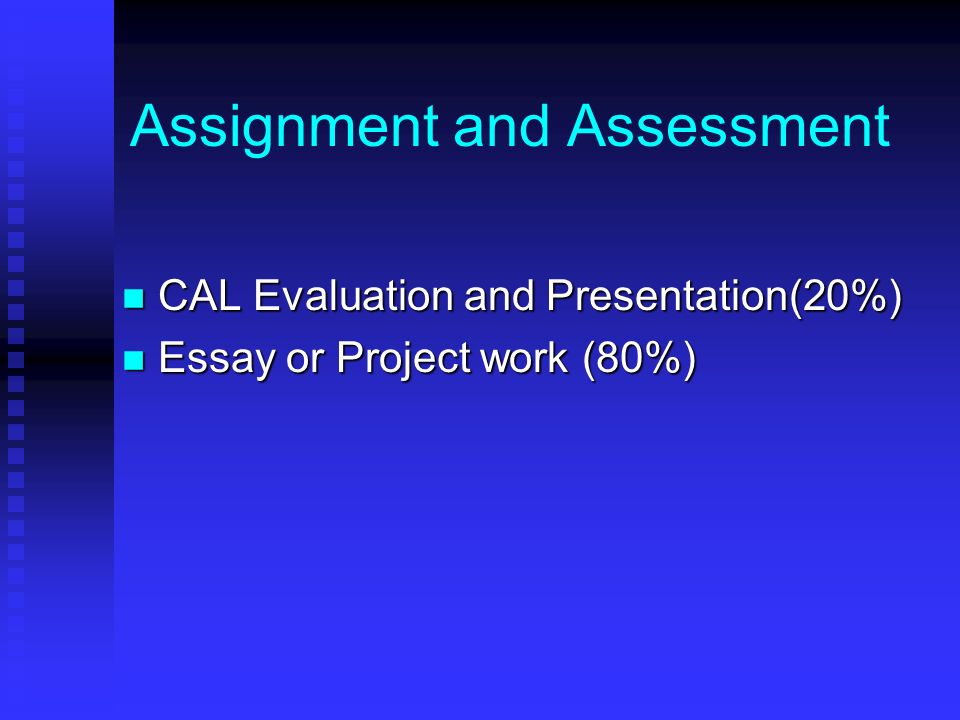 Assignment and Assessment

- CAL Evaluation and Presentation(20%)
- Essay or Project work (80%)